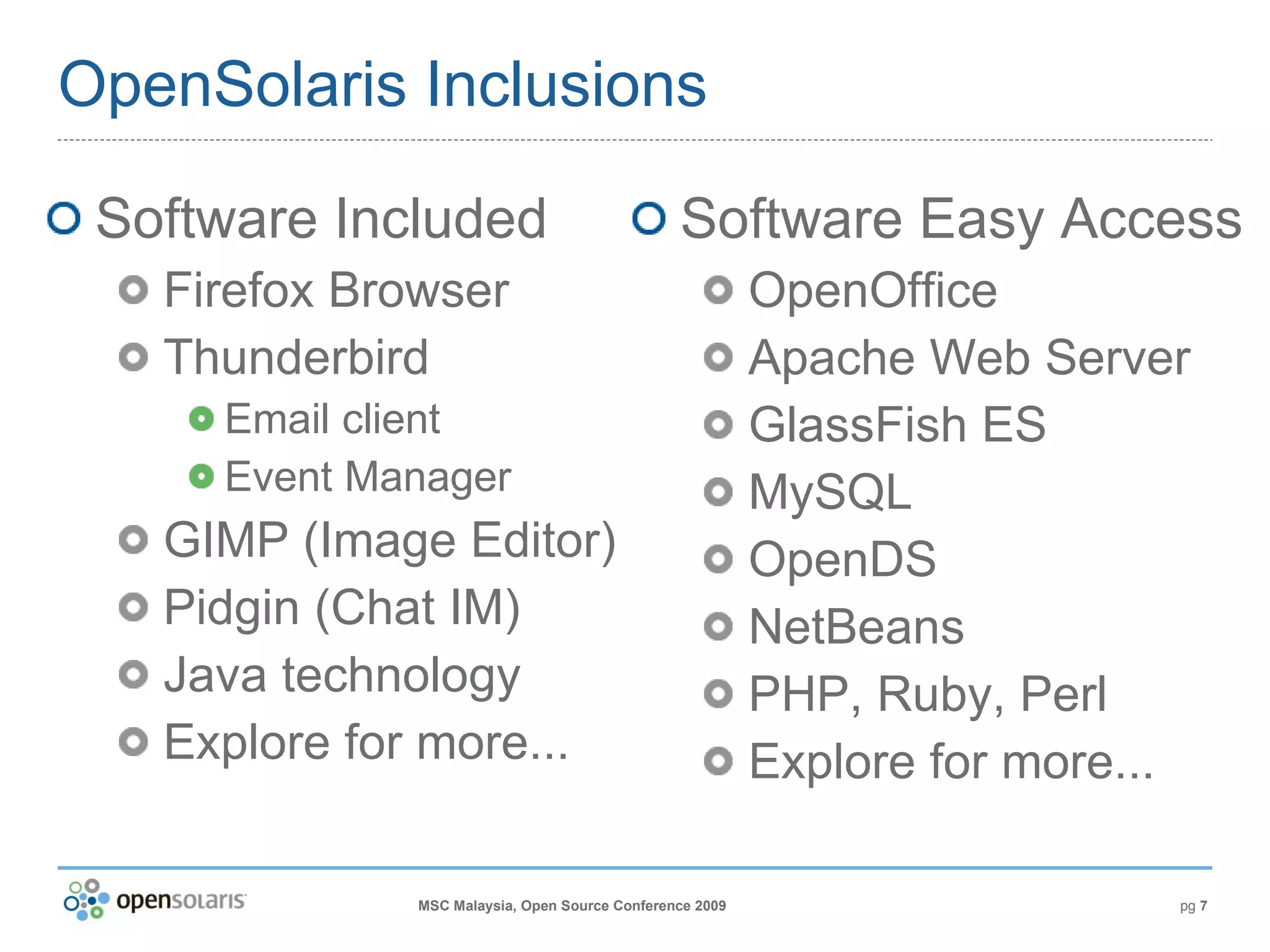 OpenSolaris Inclusions

Software Included
Firefox Browser
Thunderbird
Email client
Event Manager
GIMP (Image Editor)
Pidgin (Chat IM)
Java technology
Explore for more...

Software Easy Access
OpenOffice
Apache Web Server
GlassFish ES
MySQL
OpenDS
NetBeans
PHP, Ruby, Perl
Explore for more...

opensolaris

MSC Malaysia, Open Source Conference 2009

pg 7